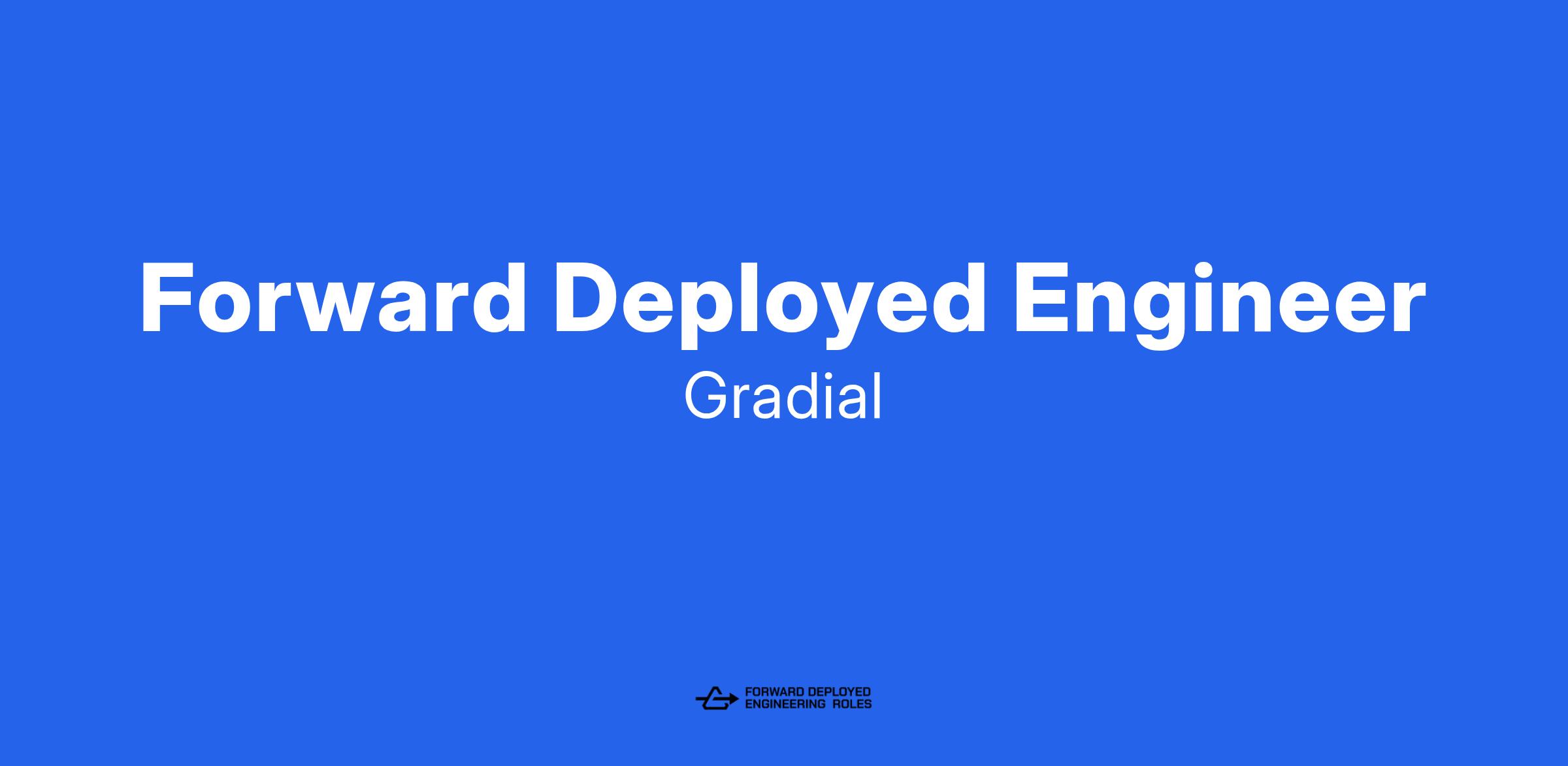 Forward Deployed Engineer

Gradial

FORWARD DEPLOYED
ENGINEERING ROLES